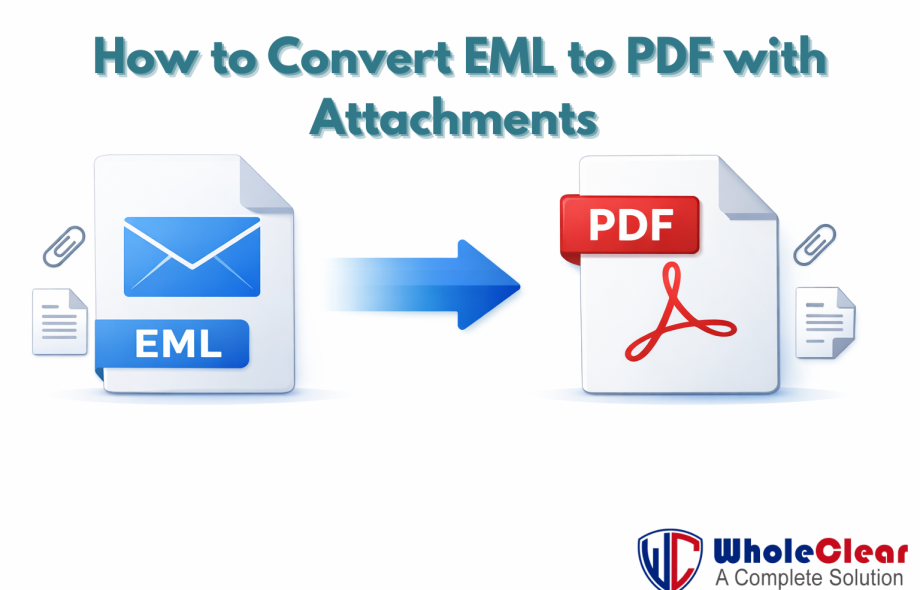 How to Convert EML to PDF with Attachments

EML

PDF

WC WholeClear
A Complete Solution